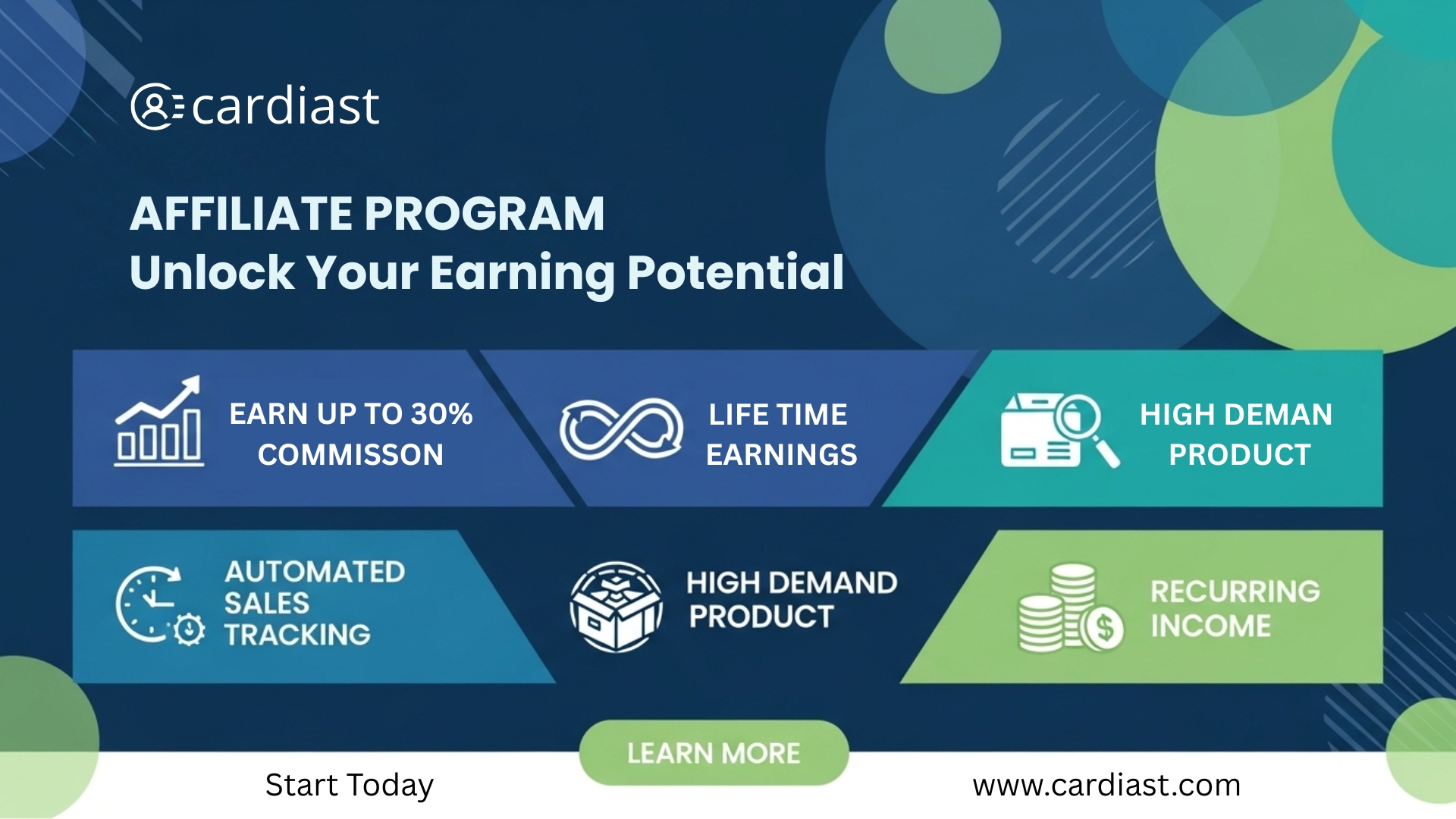 cardiast

AFFILIATE PROGRAM
Unlock Your Earning Potential

EARN UP TO 30% COMMISSON

LIFE TIME EARNINGS

HIGH DEMAN PRODUCT

AUTOMATED SALES TRACKING

HIGH DEMAND PRODUCT

RECURRING INCOME

LEARN MORE

Start Today

www.cardiast.com